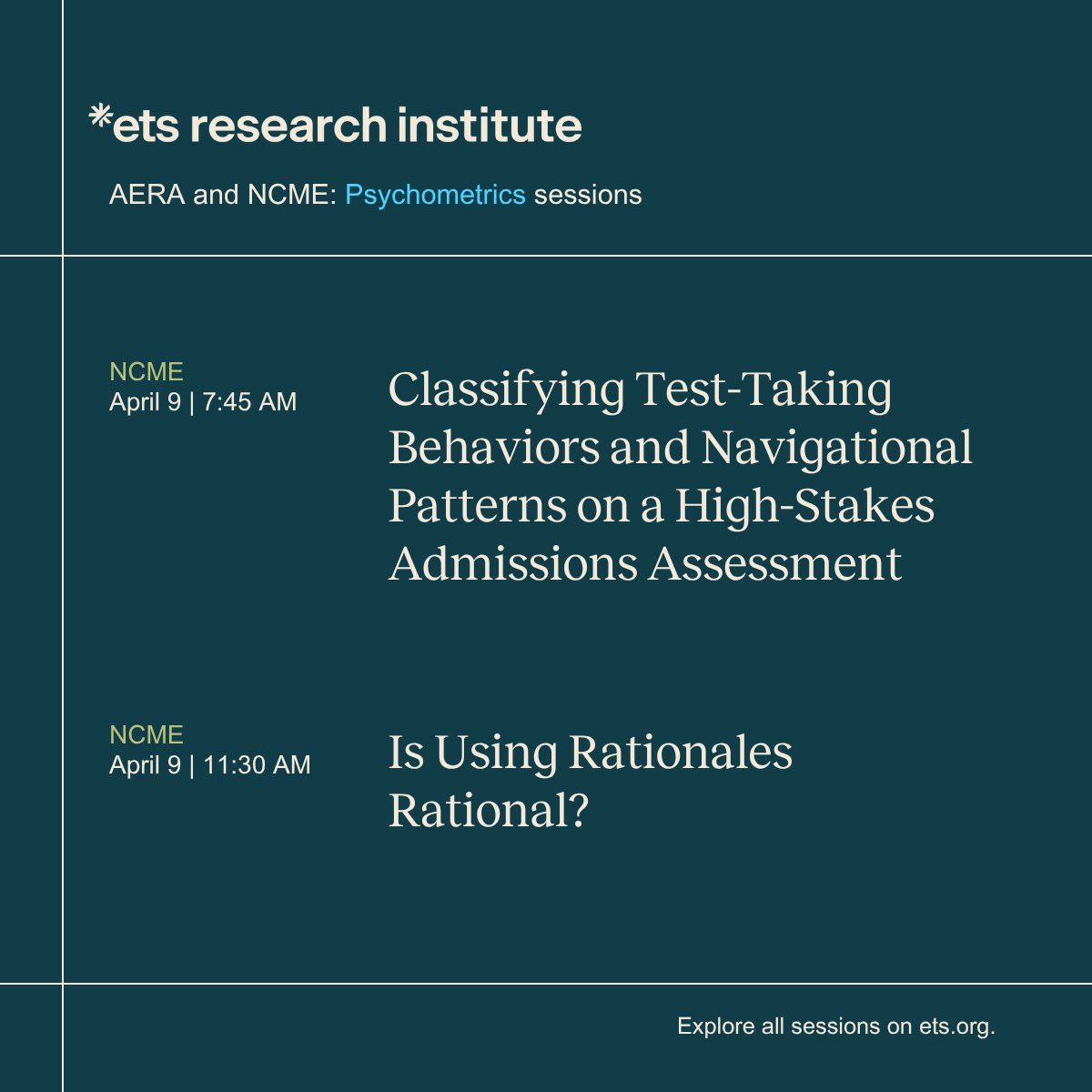 *ets research institute

AERA and NCME: Psychometrics sessions

NCME
April 9 | 7:45 AM

Classifying Test-Taking Behaviors and Navigational Patterns on a High-Stakes Admissions Assessment

NCME
April 9 | 11:30 AM

Is Using Rationales Rational?

Explore all sessions on ets.org.